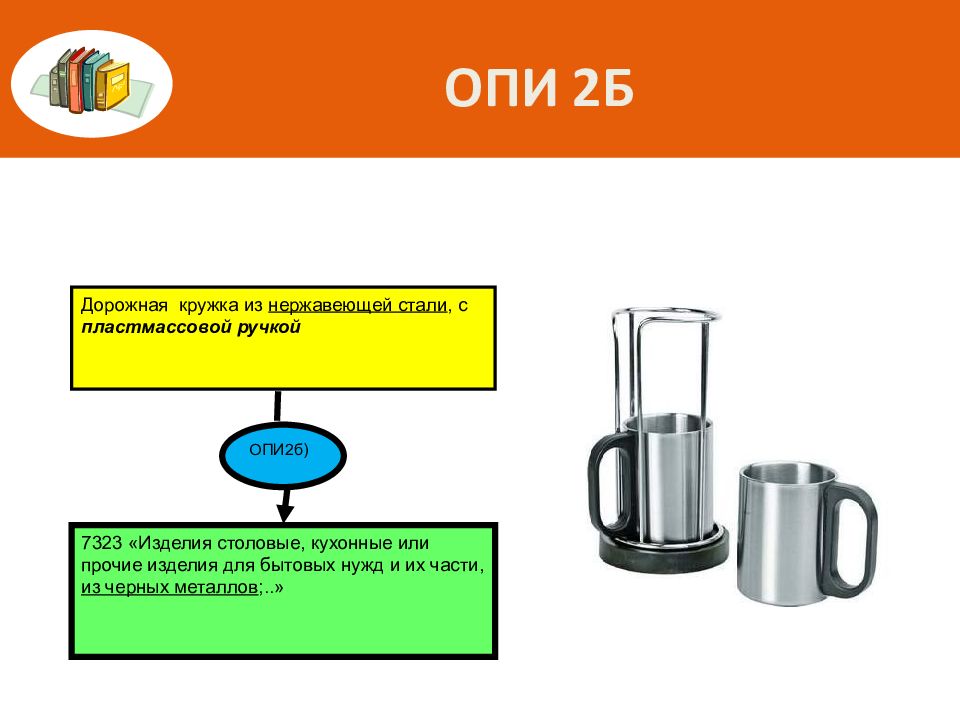 ОПИ 2Б

Дорожная кружка из нержавеющей стали, с пластмассовой ручкой

ОПИ2б)

7323 «Изделия столовые, кухонные или прочие изделия для бытовых нужд и их части, из черных металлов;..»